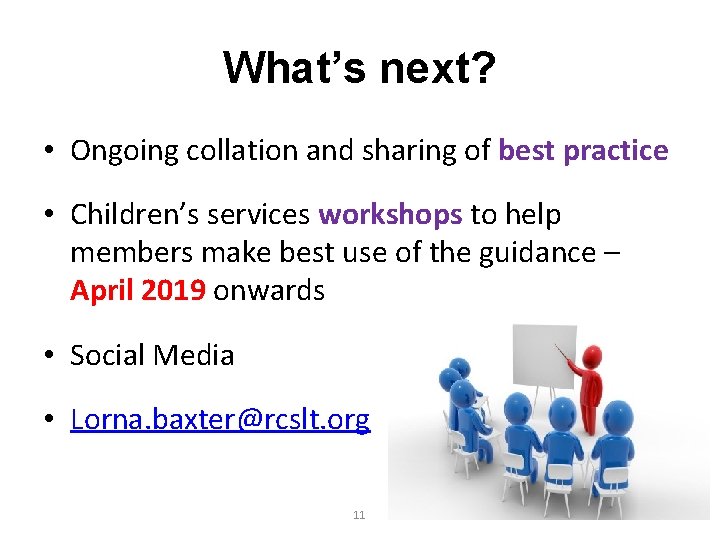 What's next?

• Ongoing collation and sharing of best practice

• Children's services workshops to help members make best use of the guidance – April 2019 onwards

• Social Media

• Lorna.baxter@rcslt.org

11